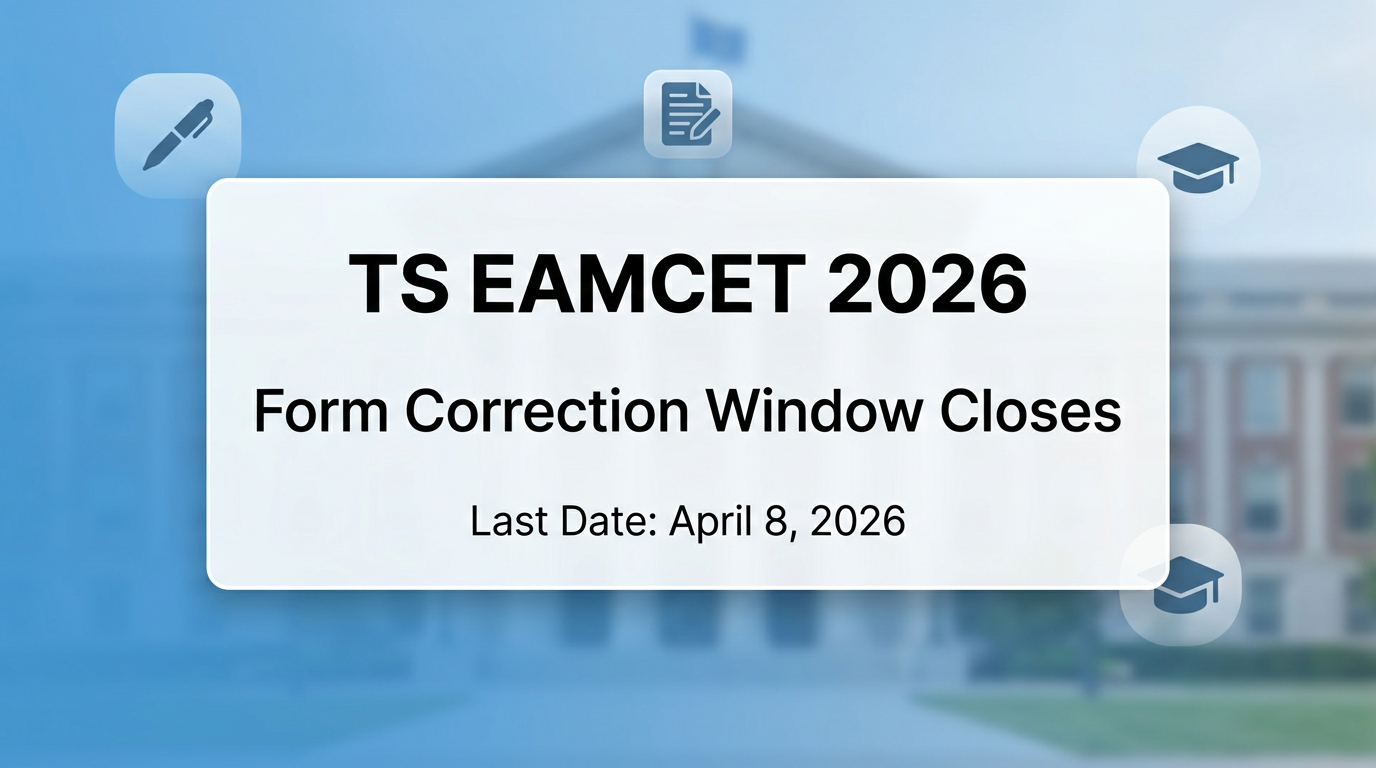 TS EAMCET 2026

Form Correction Window Closes

Last Date: April 8, 2026